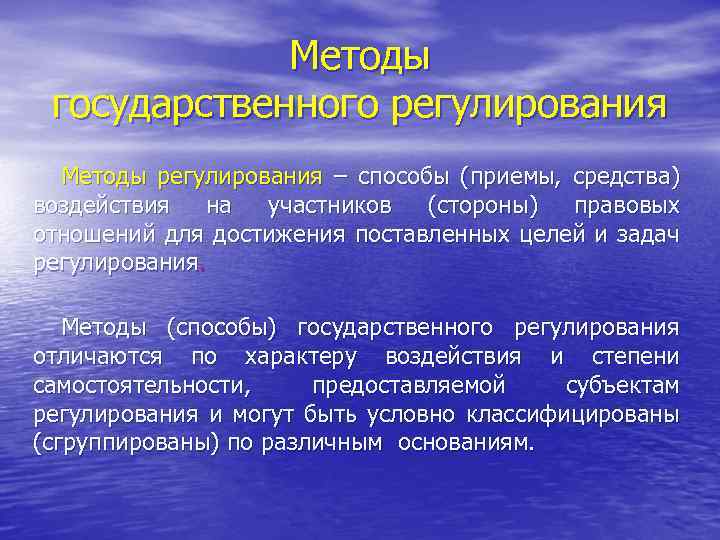 Методы государственного регулирования

Методы регулирования – способы (приемы, средства) воздействия на участников (стороны) правовых отношений для достижения поставленных целей и задач регулирования.

Методы (способы) государственного регулирования отличаются по характеру воздействия и степени самостоятельности, предоставляемой субъектам регулирования и могут быть условно классифицированы (сгруппированы) по различным основаниям.